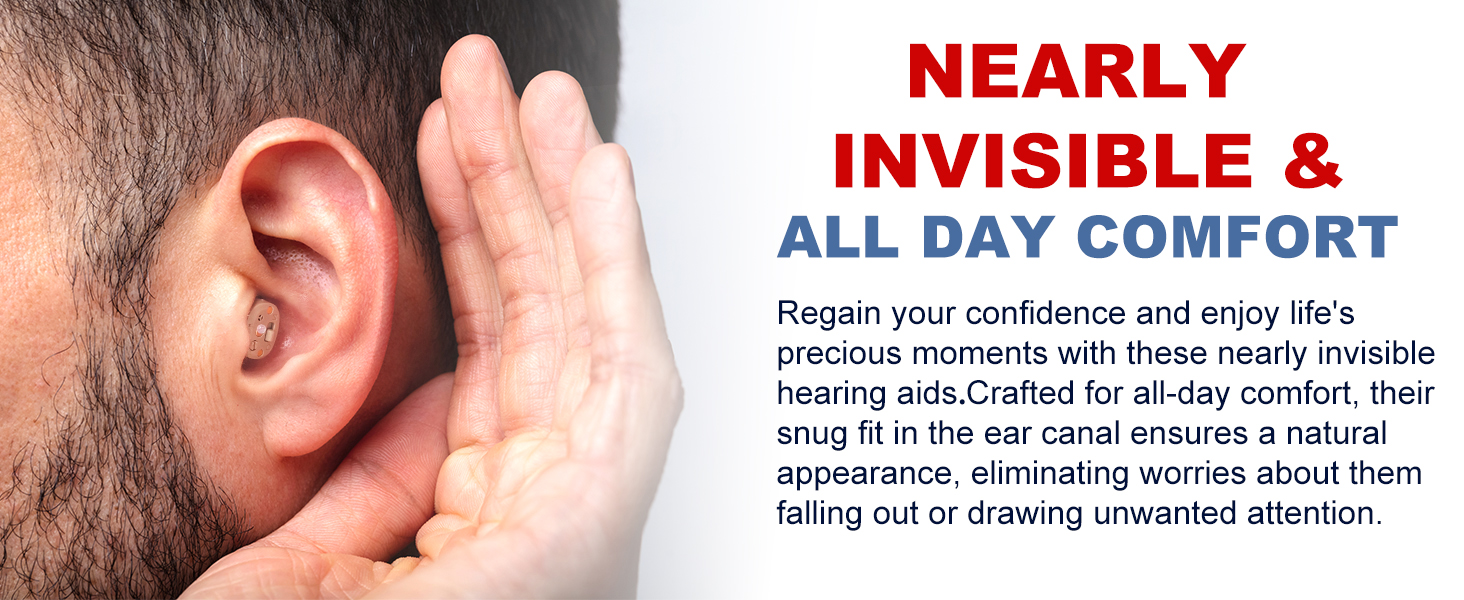 NEARLY INVISIBLE &
ALL DAY COMFORT

Regain your confidence and enjoy life's precious moments with these nearly invisible hearing aids.Crafted for all-day comfort, their snug fit in the ear canal ensures a natural appearance, eliminating worries about them falling out or drawing unwanted attention.